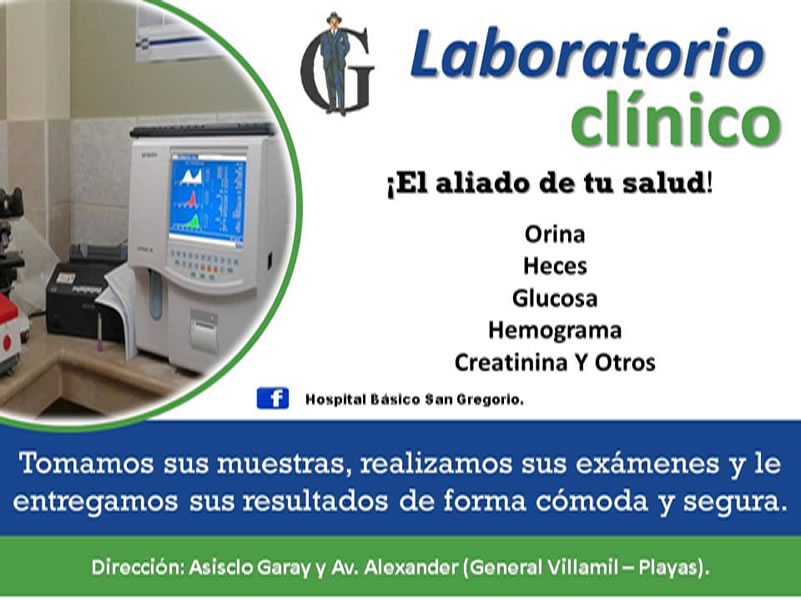 G

Laboratorio clínico

¡El aliado de tu salud!

Orina
Heces
Glucosa
Hemograma
Creatinina Y Otros

f Hospital Básico San Gregorio.

Tomamos sus muestras, realizamos sus exámenes y le entregamos sus resultados de forma cómoda y segura.

Dirección: Asisclo Garay y Av. Alexander (General Villamil – Playas).